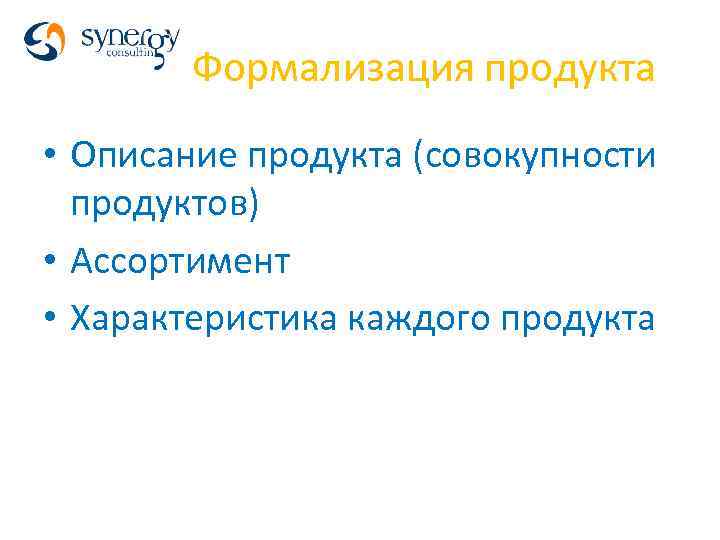 synergy
consulting

Формализация продукта

• Описание продукта (совокупности продуктов)
• Ассортимент
• Характеристика каждого продукта